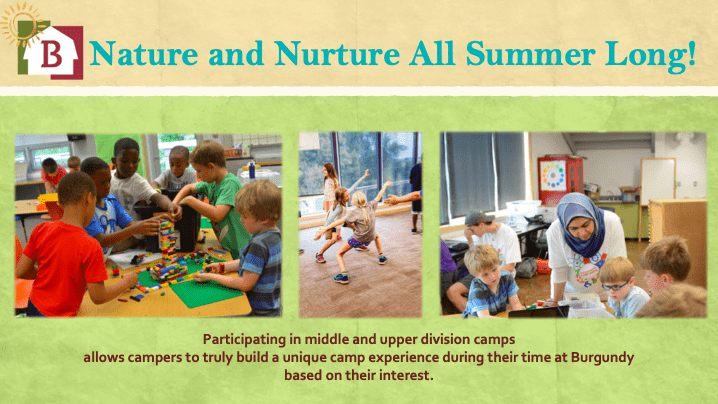 B

Nature and Nurture All Summer Long!

Participating in middle and upper division camps allows campers to truly build a unique camp experience during their time at Burgundy based on their interest.